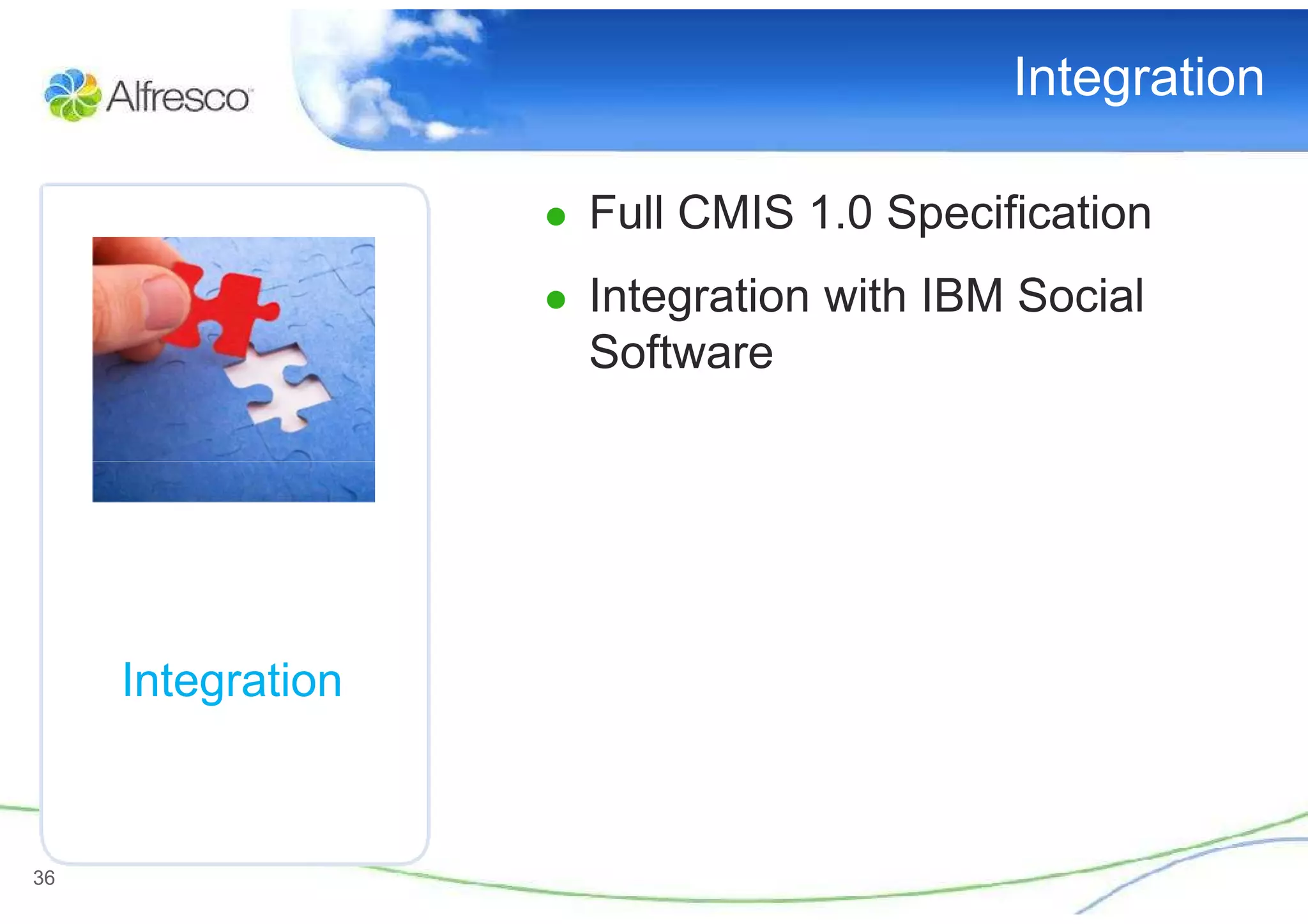 Alfresco

Integration

Integration

- Full CMIS 1.0 Specification
- Integration with IBM Social Software

36